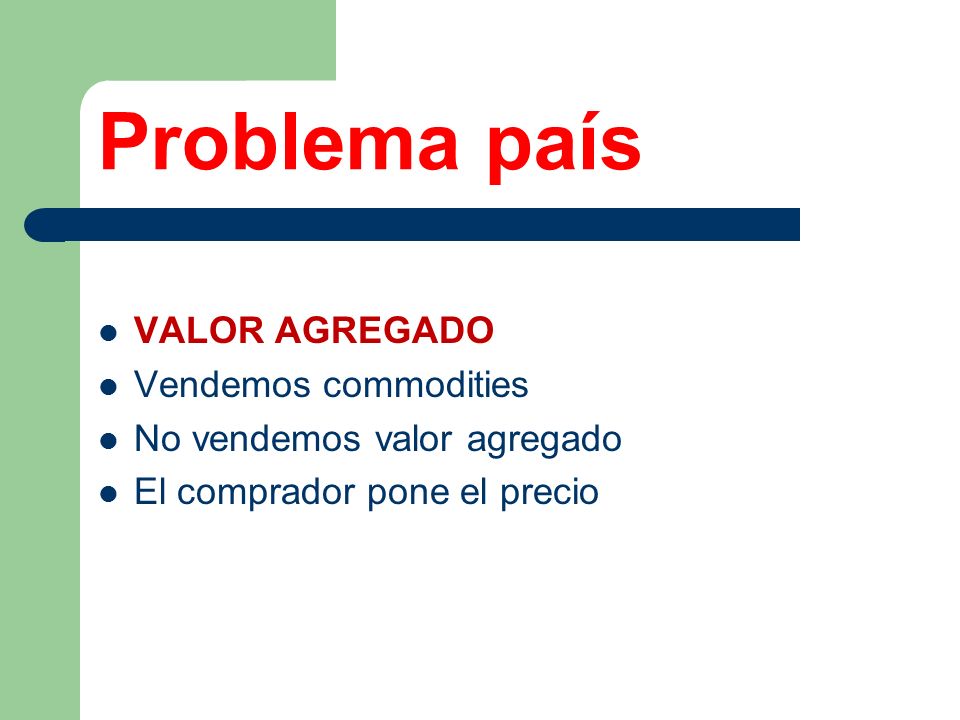 Problema país

- VALOR AGREGADO
- Vendemos commodities
- No vendemos valor agregado
- El comprador pone el precio